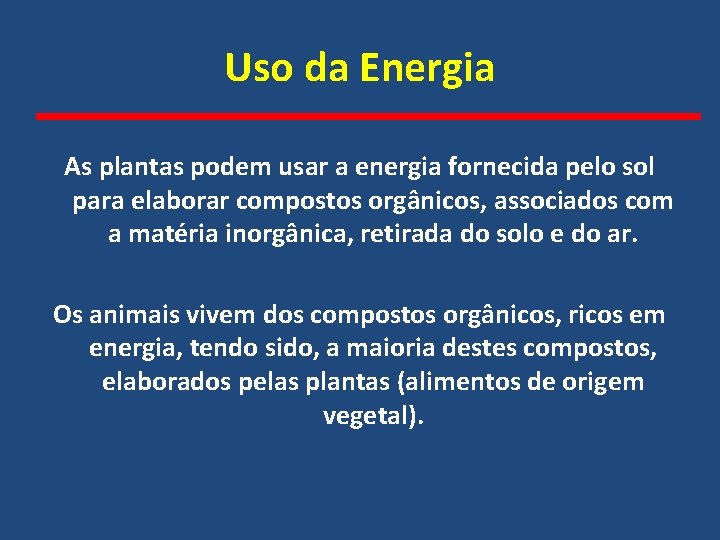 Uso da Energia

As plantas podem usar a energia fornecida pelo sol para elaborar compostos orgânicos, associados com a matéria inorgânica, retirada do solo e do ar.

Os animais vivem dos compostos orgânicos, ricos em energia, tendo sido, a maioria destes compostos, elaborados pelas plantas (alimentos de origem vegetal).